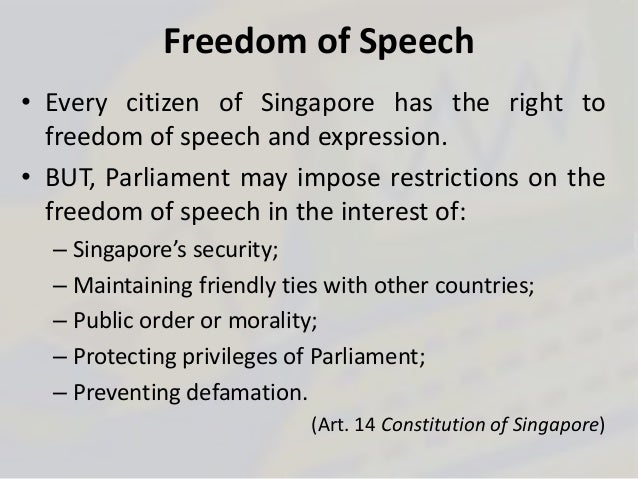 Freedom of Speech

• Every citizen of Singapore has the right to freedom of speech and expression.

• BUT, Parliament may impose restrictions on the freedom of speech in the interest of:
– Singapore's security;
– Maintaining friendly ties with other countries;
– Public order or morality;
– Protecting privileges of Parliament;
– Preventing defamation.

(Art. 14 Constitution of Singapore)